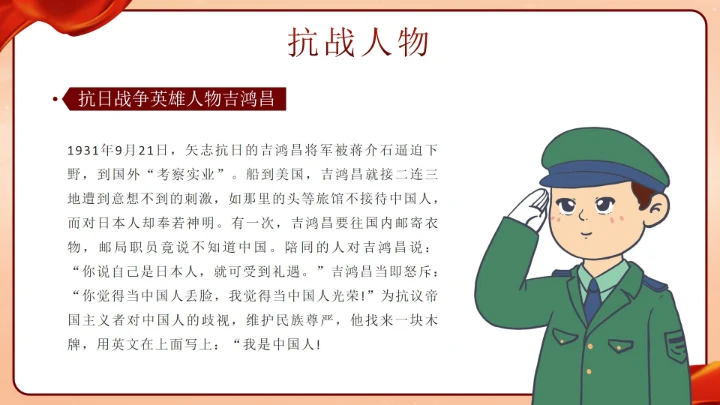 抗战人物

抗日战争英雄人物吉鸿昌

1931年9月21日，矢志抗日的吉鸿昌将军被蒋介石逼迫下野，到国外“考察实业”。船到美国，吉鸿昌就接二连三地遭到意想不到的刺激，如那里的头等旅馆不接待中国人，而对日本人却奉若神明。有一次，吉鸿昌要往国内邮寄衣物，邮局职员竟说不知道中国。陪同的人对吉鸿昌说：“你说自己是日本人，就可受到礼遇。”吉鸿昌当即怒斥：“你觉得当中国人丢脸，我觉得当中国人光荣!”为抗议帝国主义者对中国人的歧视，维护民族尊严，他找来一块木牌，用英文在上面写上：“我是中国人!